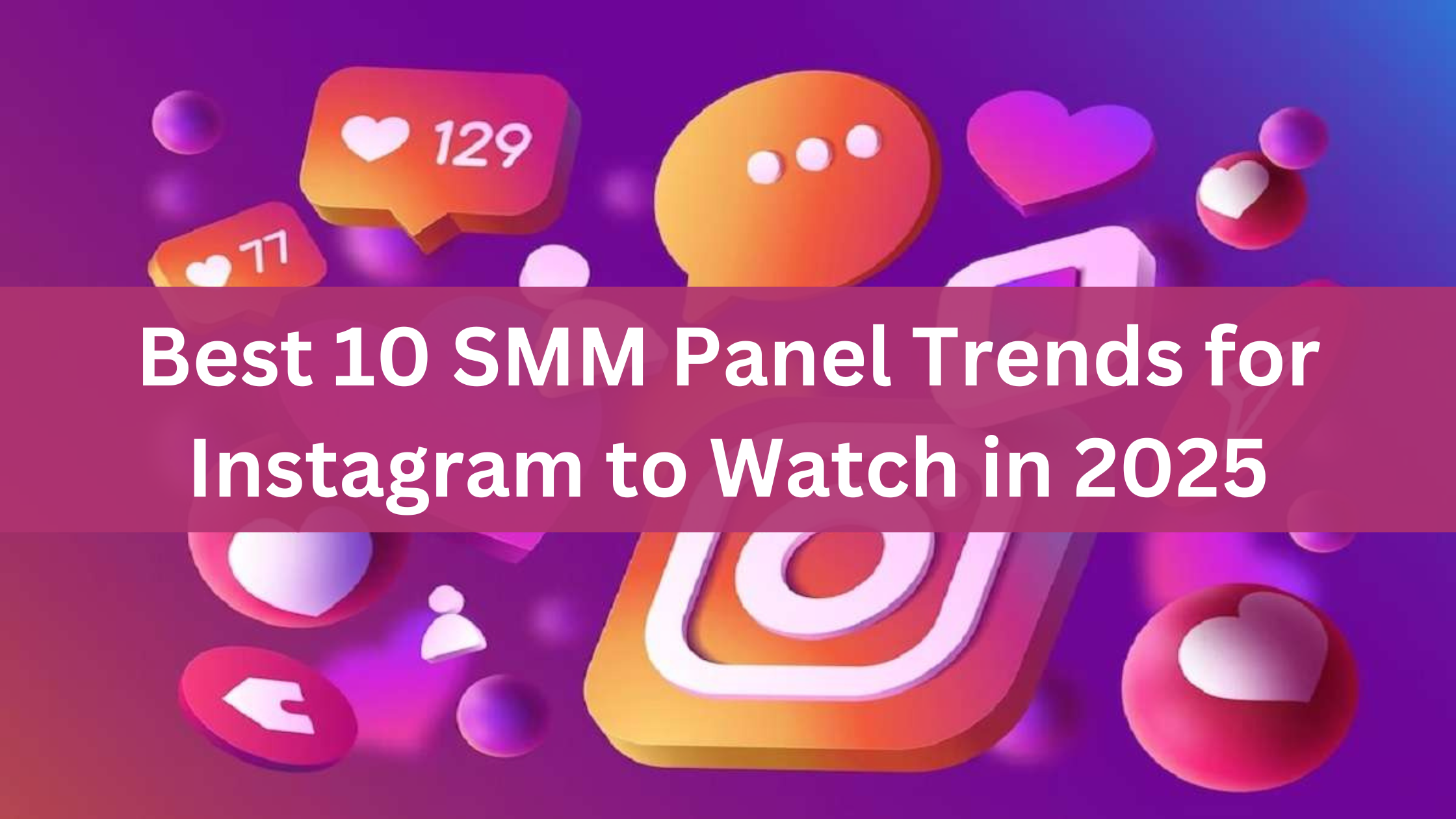 129

77

Best 10 SMM Panel Trends for Instagram to Watch in 2025